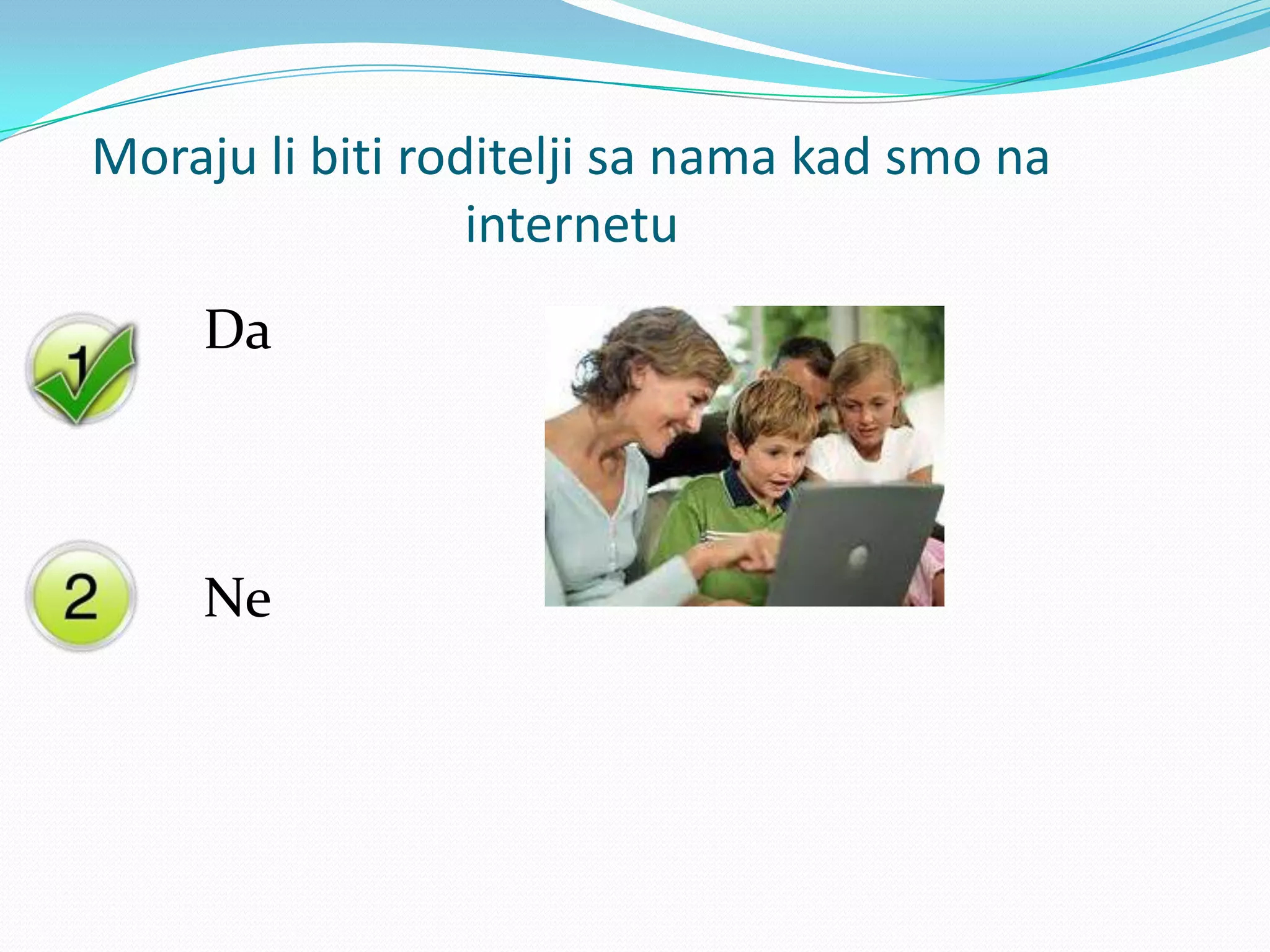 Moraju li biti roditelji sa nama kad smo na internetu

1 Da

2 Ne